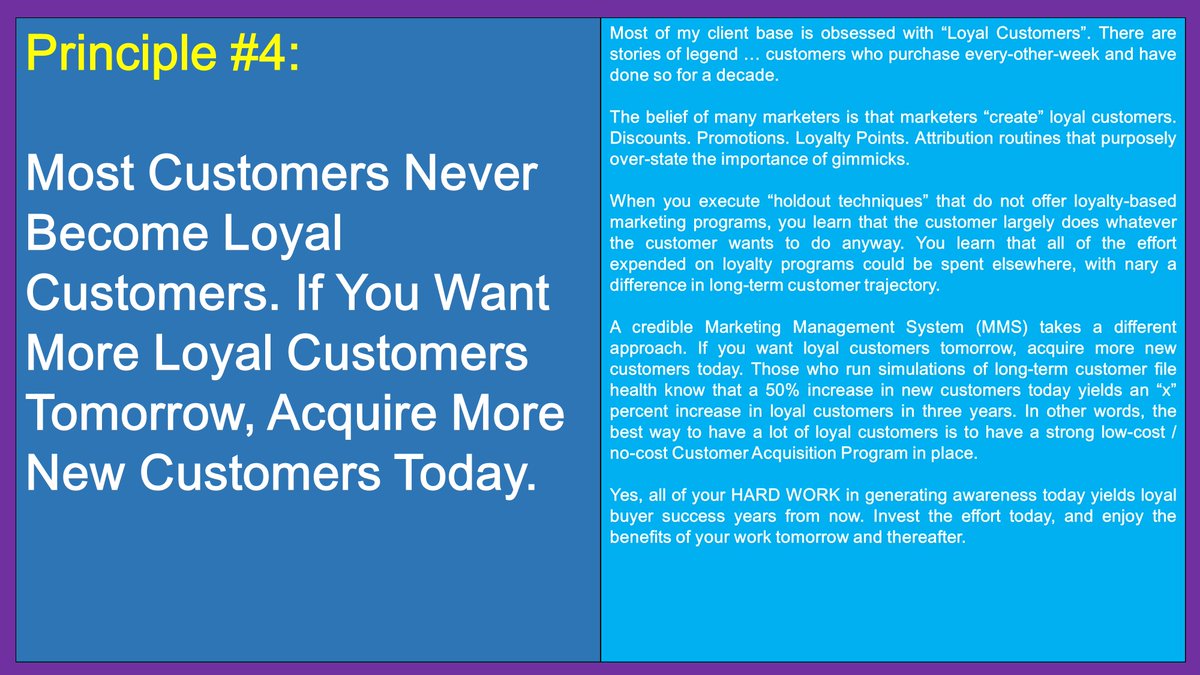 Principle #4:

Most Customers Never Become Loyal Customers. If You Want More Loyal Customers Tomorrow, Acquire More New Customers Today.

Most of my client base is obsessed with “Loyal Customers”. There are stories of legend … customers who purchase every-other-week and have done so for a decade.

The belief of many marketers is that marketers “create” loyal customers. Discounts. Promotions. Loyalty Points. Attribution routines that purposely over-state the importance of gimmicks.

When you execute “holdout techniques” that do not offer loyalty-based marketing programs, you learn that the customer largely does whatever the customer wants to do anyway. You learn that all of the effort expended on loyalty programs could be spent elsewhere, with nary a difference in long-term customer trajectory.

A credible Marketing Management System (MMS) takes a different approach. If you want loyal customers tomorrow, acquire more new customers today. Those who run simulations of long-term customer file health know that a 50% increase in new customers today yields an “x” percent increase in loyal customers in three years. In other words, the best way to have a lot of loyal customers is to have a strong low-cost / no-cost Customer Acquisition Program in place.

Yes, all of your HARD WORK in generating awareness today yields loyal buyer success years from now. Invest the effort today, and enjoy the benefits of your work tomorrow and thereafter.